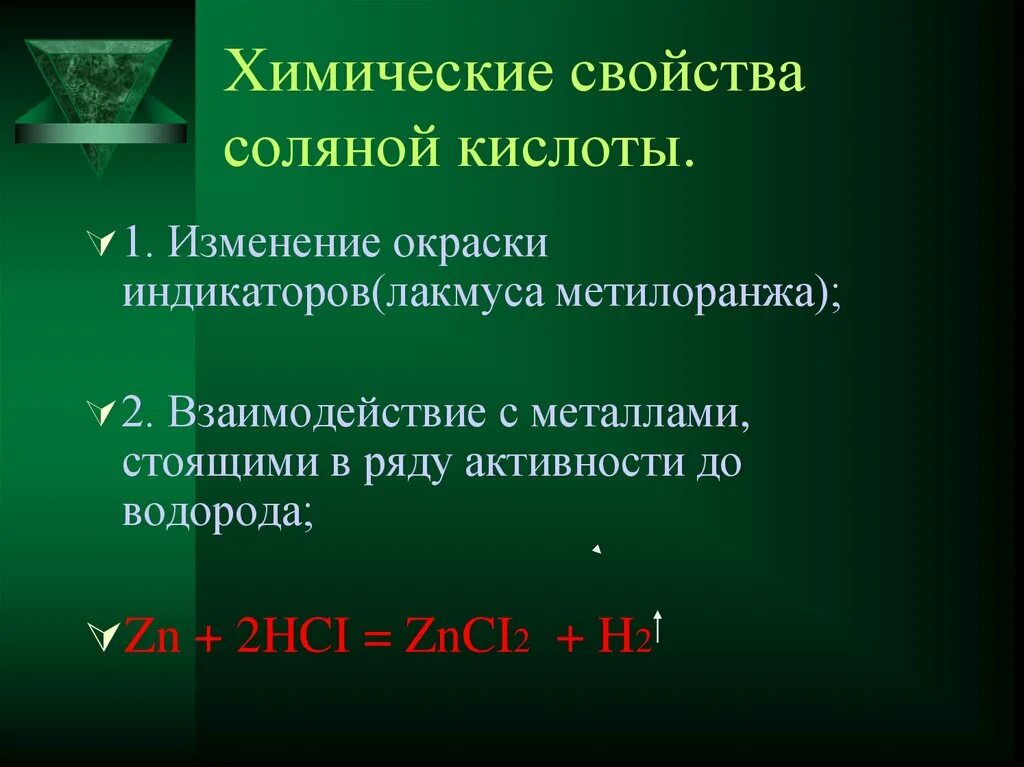 Химические свойства соляной кислоты.

1. Изменение окраски индикаторов(лакмуса метилоранжа);

2. Взаимодействие с металлами, стоящими в ряду активности до водорода;

$Zn + 2HCI = ZnCI_2 + H_2\uparrow$